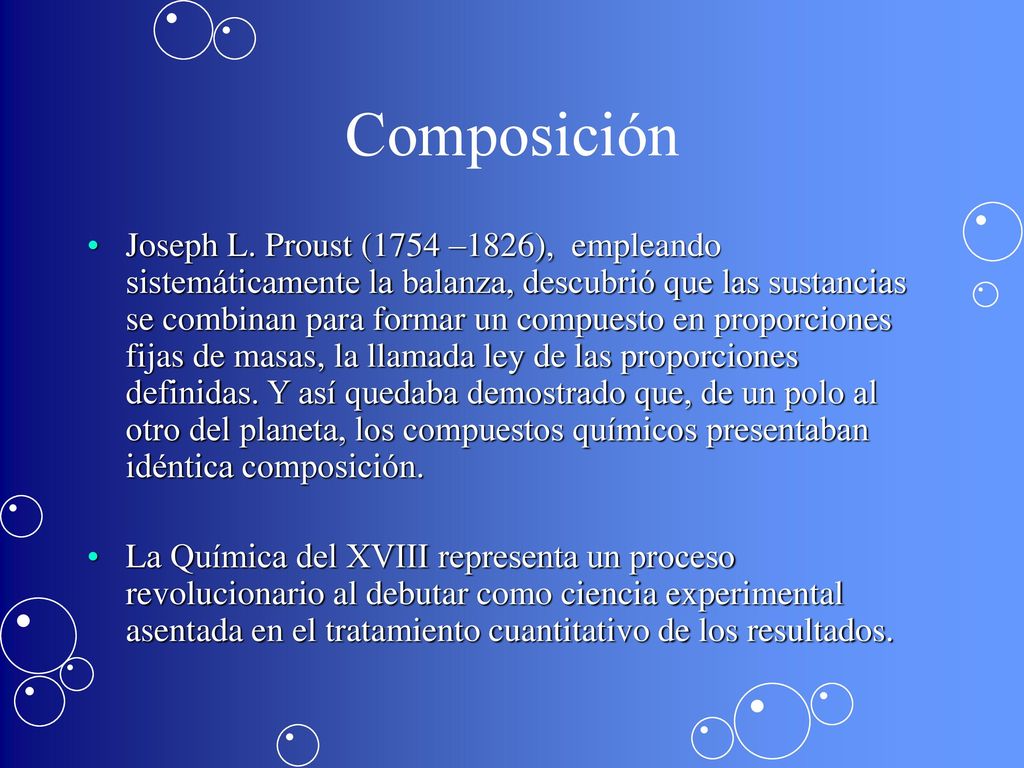 Composición

• Joseph L. Proust (1754 –1826), empleando sistemáticamente la balanza, descubrió que las sustancias se combinan para formar un compuesto en proporciones fijas de masas, la llamada ley de las proporciones definidas. Y así quedaba demostrado que, de un polo al otro del planeta, los compuestos químicos presentaban idéntica composición.

• La Química del XVIII representa un proceso revolucionario al debutar como ciencia experimental asentada en el tratamiento cuantitativo de los resultados.